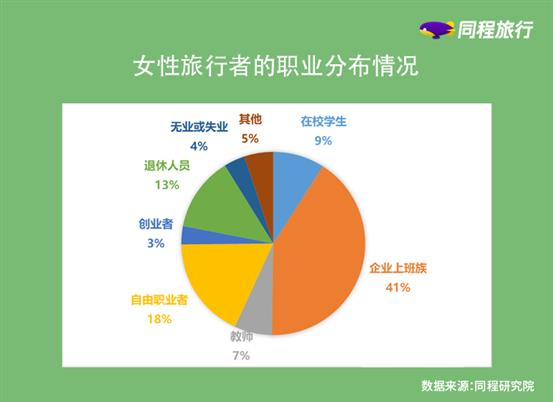 同程旅行

女性旅行者的职业分布情况

无业或失业
4%

其他
5%

在校学生
9%

退休人员
13%

创业者
3%

企业上班族
41%

自由职业者
18%

教师
7%

数据来源:同程研究院